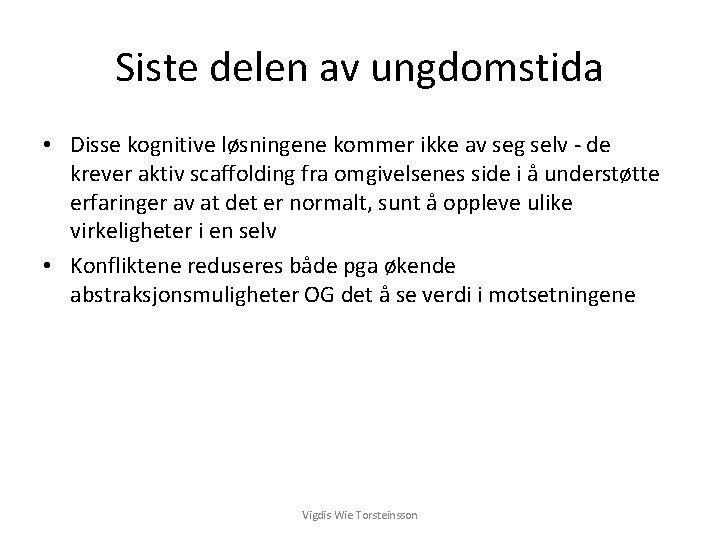 Siste delen av ungdomstida

• Disse kognitive løsningene kommer ikke av seg selv - de krever aktiv scaffolding fra omgivelsenes side i å understøtte erfaringer av at det er normalt, sunt å oppleve ulike virkeligheter i en selv
• Konfliktene reduseres både pga økende abstraksjonsmuligheter OG det å se verdi i motsetningene

Vigdis Wie Torsteinsson